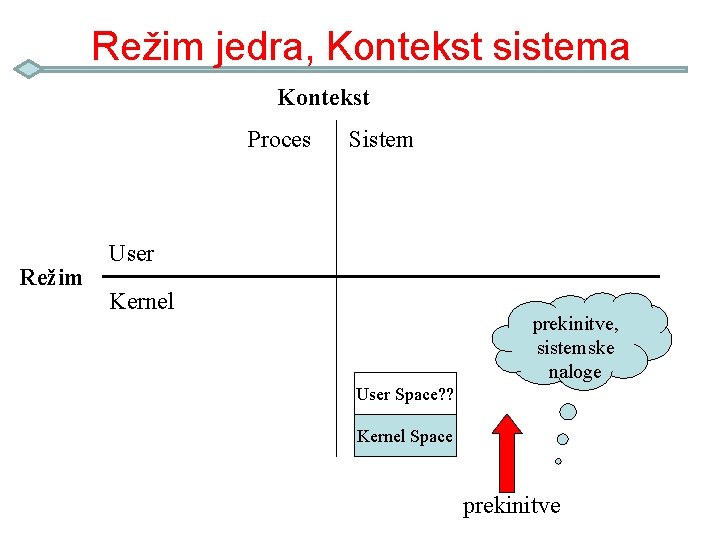 Režim jedra, Kontekst sistema

Kontekst

Proces

Sistem

User

Režim

Kernel

prekinitve, sistemske naloge

User Space??

Kernel Space

prekinitve